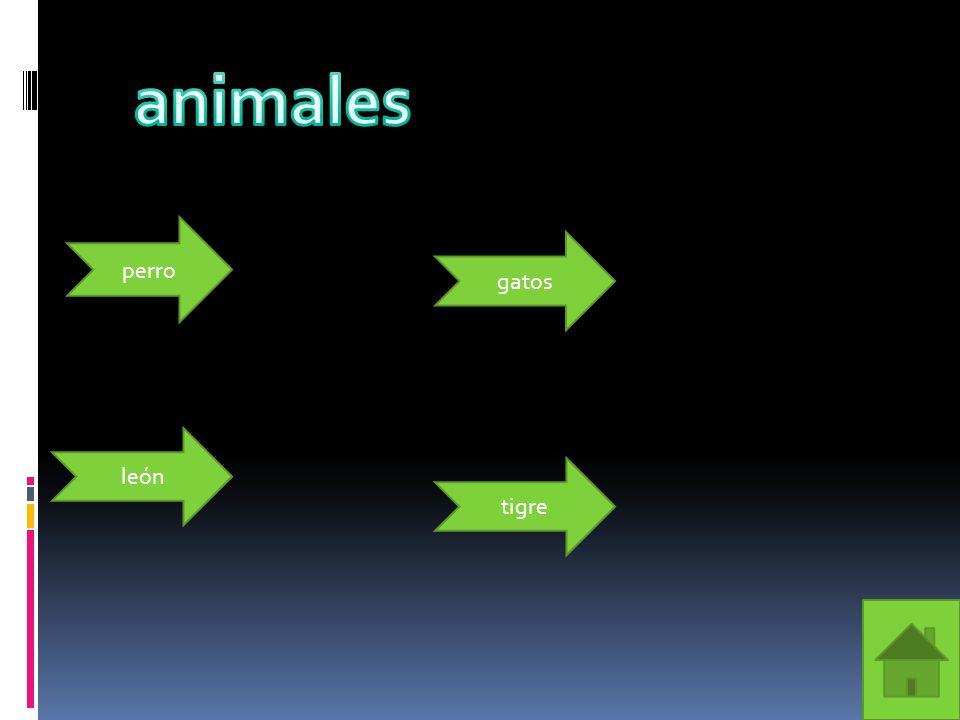 animales

perro

gatos

león

tigre